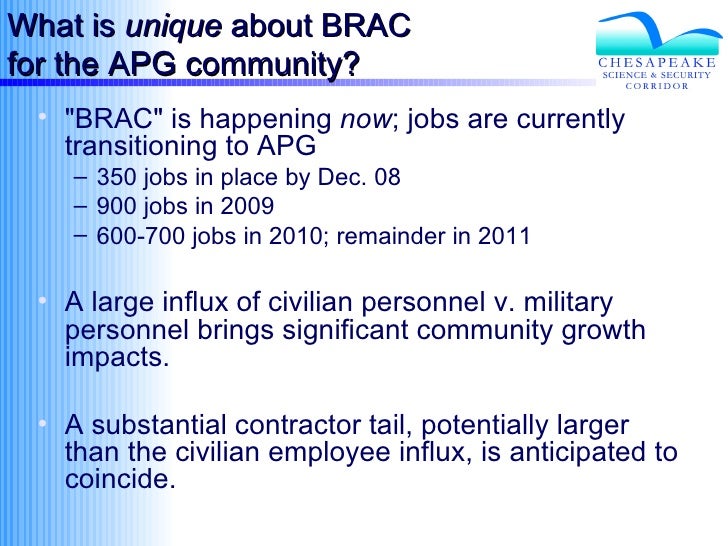 What is unique about BRAC for the APG community?

CHESAPEAKE
SCIENCE & SECURITY
CORRIDOR

• "BRAC" is happening now; jobs are currently transitioning to APG
– 350 jobs in place by Dec. 08
– 900 jobs in 2009
– 600-700 jobs in 2010; remainder in 2011

• A large influx of civilian personnel v. military personnel brings significant community growth impacts.

• A substantial contractor tail, potentially larger than the civilian employee influx, is anticipated to coincide.